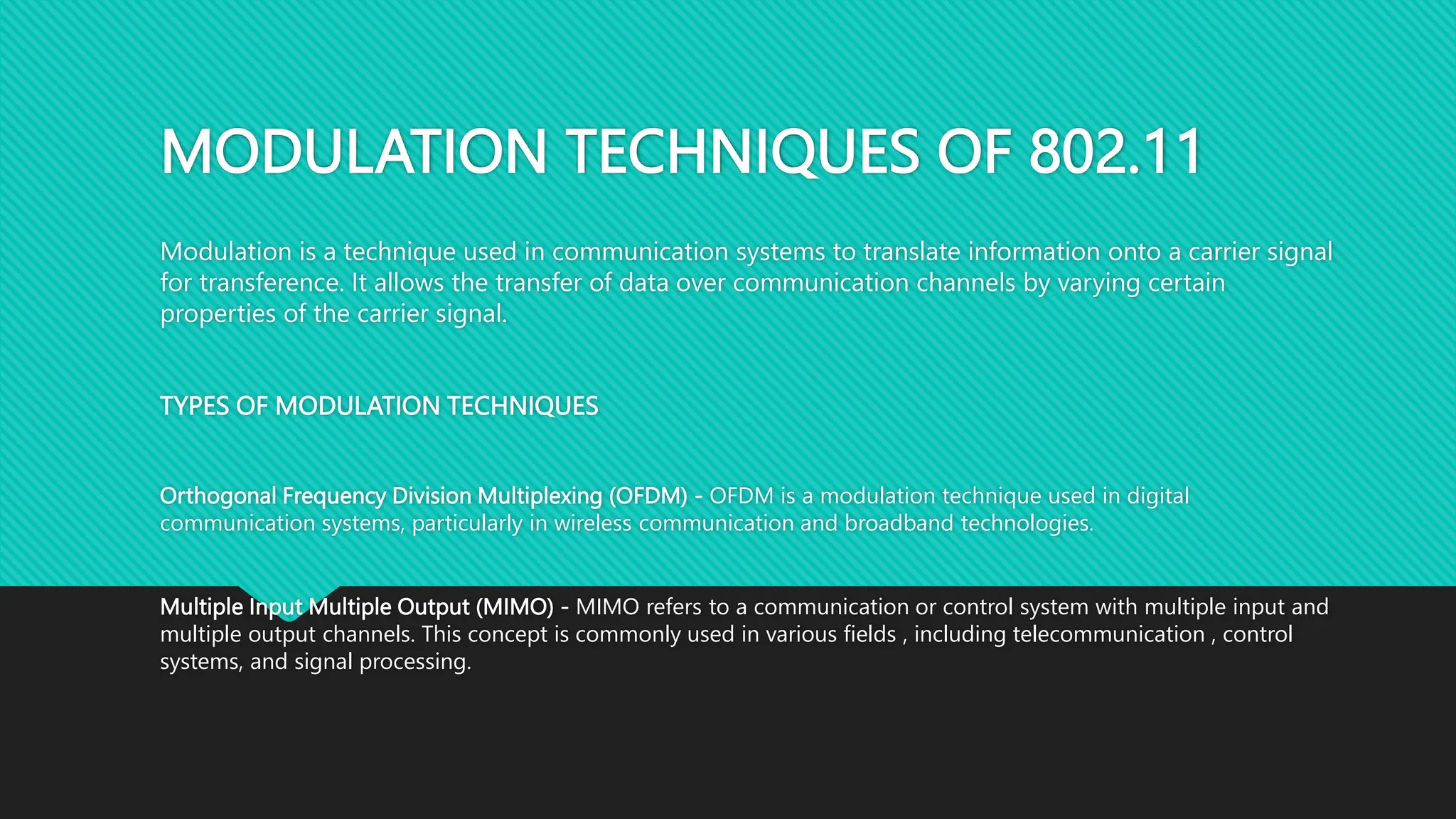 MODULATION TECHNIQUES OF 802.11

Modulation is a technique used in communication systems to translate information onto a carrier signal for transference. It allows the transfer of data over communication channels by varying certain properties of the carrier signal.

TYPES OF MODULATION TECHNIQUES

Orthogonal Frequency Division Multiplexing (OFDM) - OFDM is a modulation technique used in digital communication systems, particularly in wireless communication and broadband technologies.

Multiple Input Multiple Output (MIMO) - MIMO refers to a communication or control system with multiple input and multiple output channels. This concept is commonly used in various fields , including telecommunication , control systems, and signal processing.